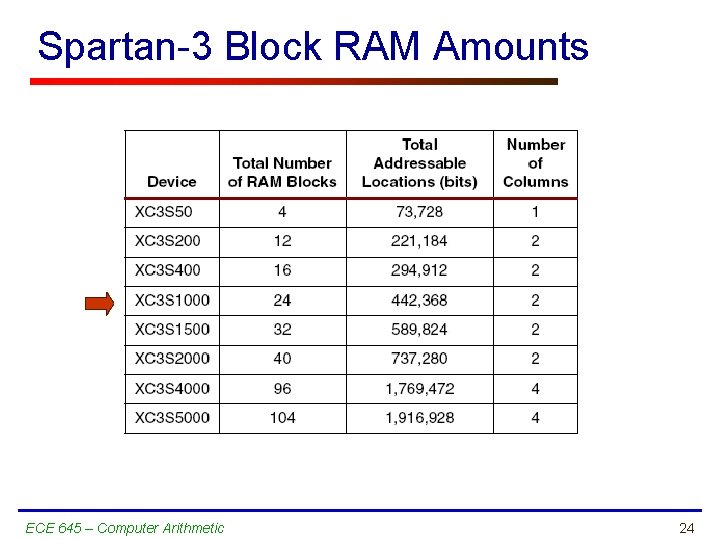 Spartan-3 Block RAM Amounts

| Device | Total Number of RAM Blocks | Total Addressable Locations (bits) | Number of Columns |
|---|---|---|---|
| XC3S50 | 4 | 73,728 | 1 |
| XC3S200 | 12 | 221,184 | 2 |
| XC3S400 | 16 | 294,912 | 2 |
| XC3S1000 | 24 | 442,368 | 2 |
| XC3S1500 | 32 | 589,824 | 2 |
| XC3S2000 | 40 | 737,280 | 2 |
| XC3S4000 | 96 | 1,769,472 | 4 |
| XC3S5000 | 104 | 1,916,928 | 4 |

ECE 645 – Computer Arithmetic

24